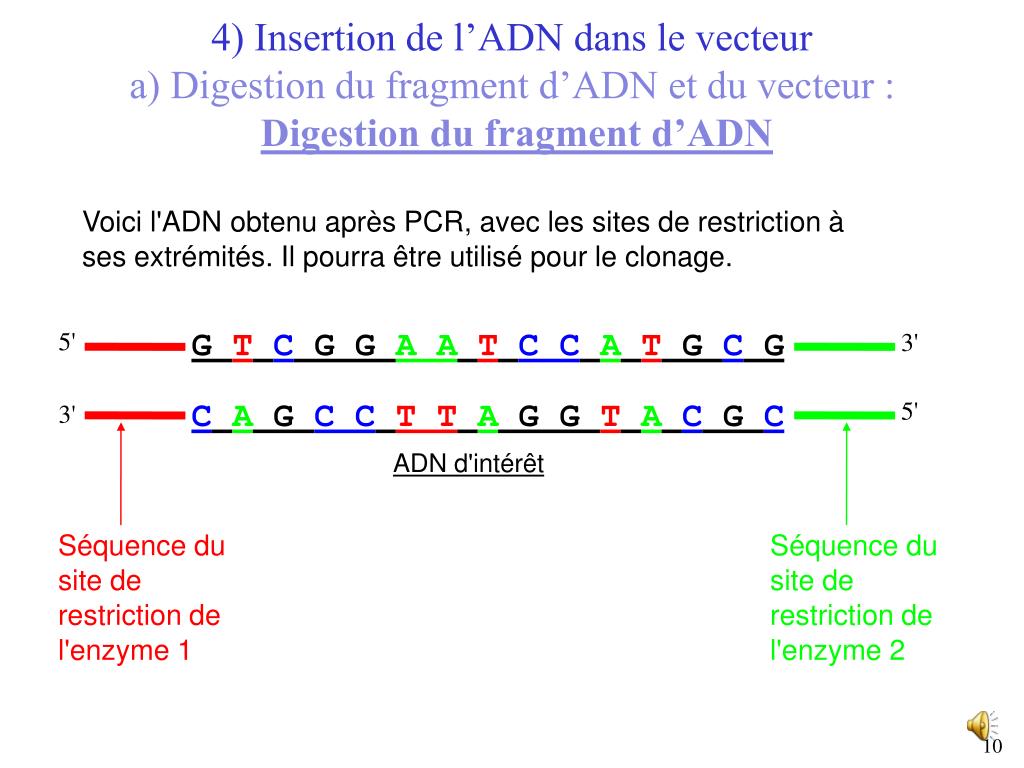 4) Insertion de l’ADN dans le vecteur
a) Digestion du fragment d’ADN et du vecteur :
Digestion du fragment d’ADN

Voici l'ADN obtenu après PCR, avec les sites de restriction à ses extrémités. Il pourra être utilisé pour le clonage.

5' G T C G G A A T C C A T G C G 3'

3' C A G C C T T A G G T A C G C 5'

ADN d'intérêt

Séquence du site de restriction de l'enzyme 1

Séquence du site de restriction de l'enzyme 2

10